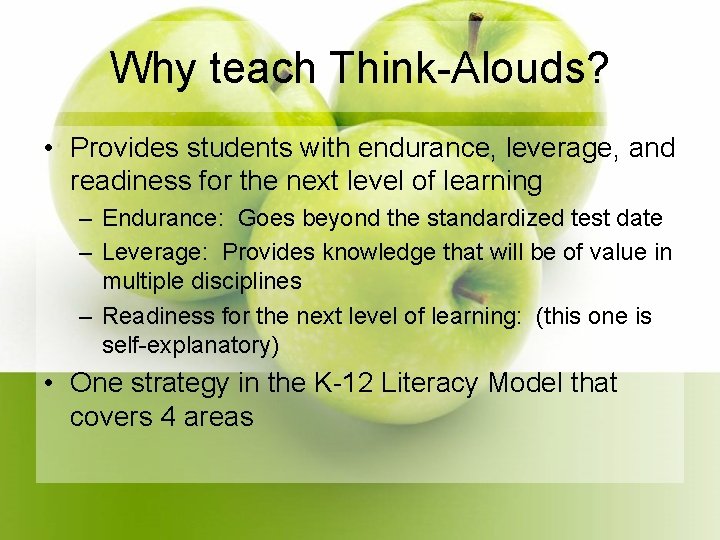 Why teach Think-Alouds?

• Provides students with endurance, leverage, and readiness for the next level of learning
– Endurance: Goes beyond the standardized test date
– Leverage: Provides knowledge that will be of value in multiple disciplines
– Readiness for the next level of learning: (this one is self-explanatory)

• One strategy in the K-12 Literacy Model that covers 4 areas